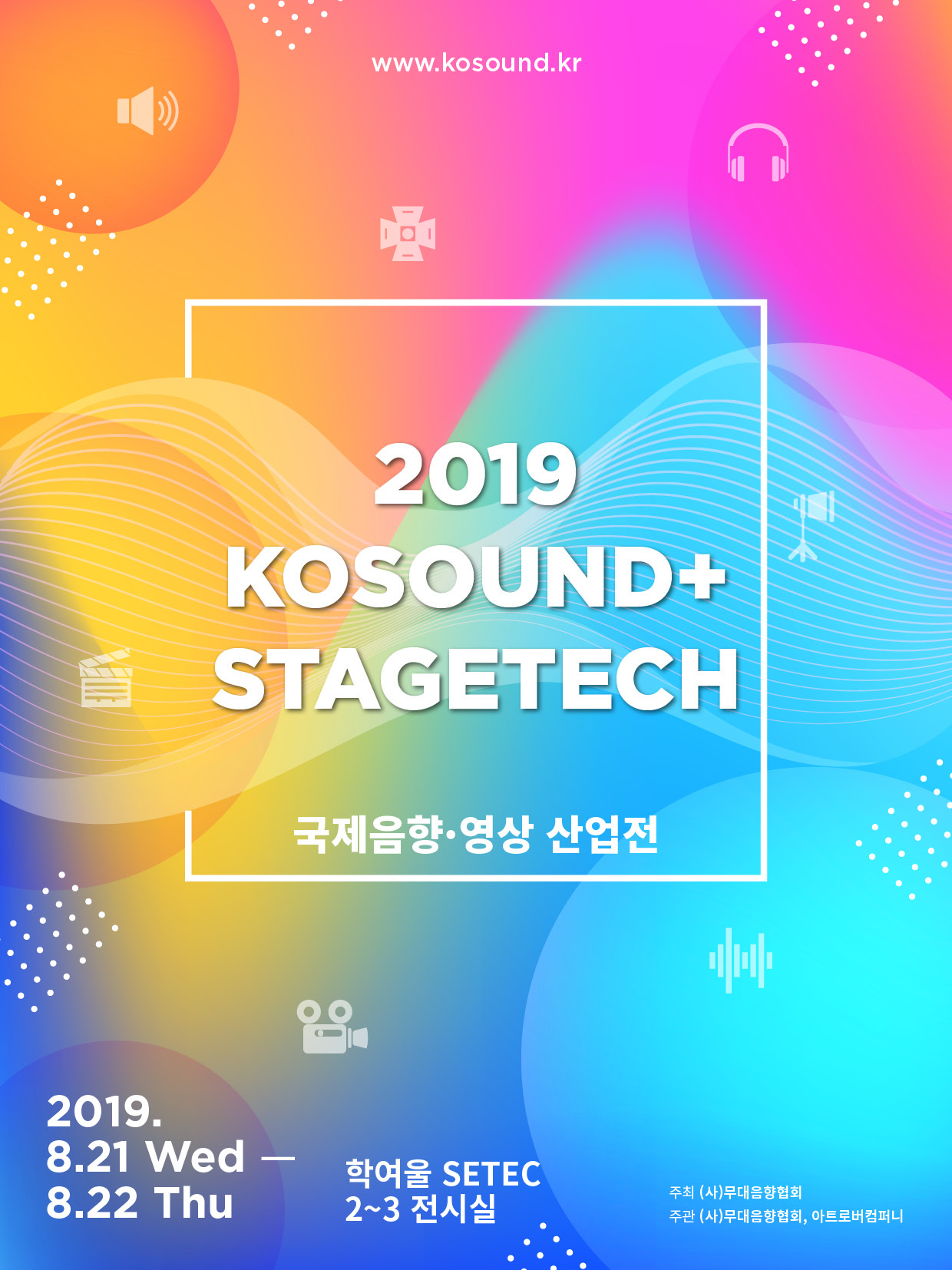 www.kosound.kr

2019
KOSOUND+
STAGETECH

국제음향·영상 산업전

2019.
8.21 Wed —
8.22 Thu

학여울 SETEC
2~3 전시실

주최 (사)무대음향협회
주관 (사)무대음향협회, 아트로버컴퍼니